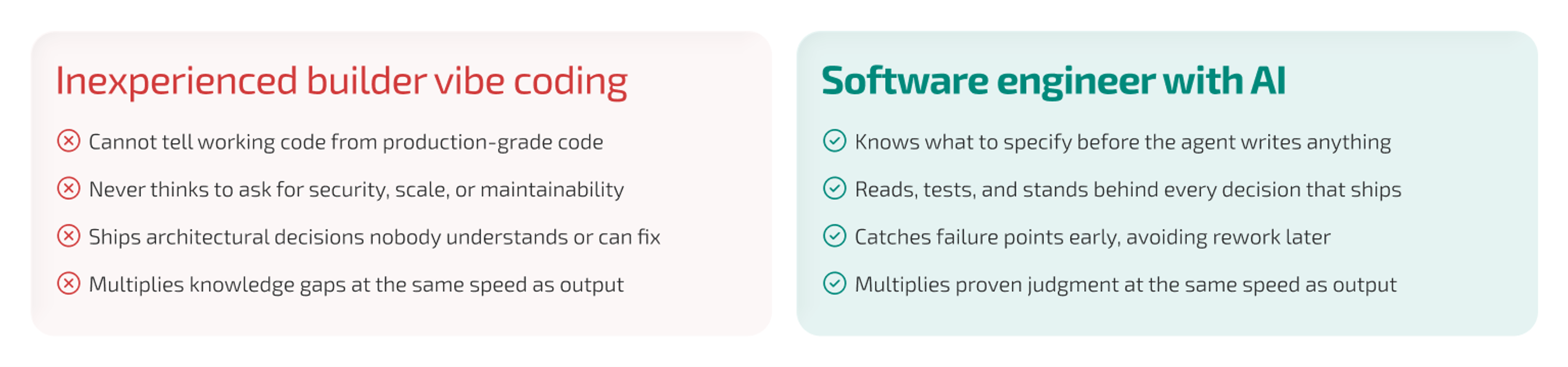 Inexperienced builder vibe coding

Cannot tell working code from production-grade code

Never thinks to ask for security, scale, or maintainability

Ships architectural decisions nobody understands or can fix

Multiplies knowledge gaps at the same speed as output

Software engineer with AI

Knows what to specify before the agent writes anything

Reads, tests, and stands behind every decision that ships

Catches failure points early, avoiding rework later

Multiplies proven judgment at the same speed as output